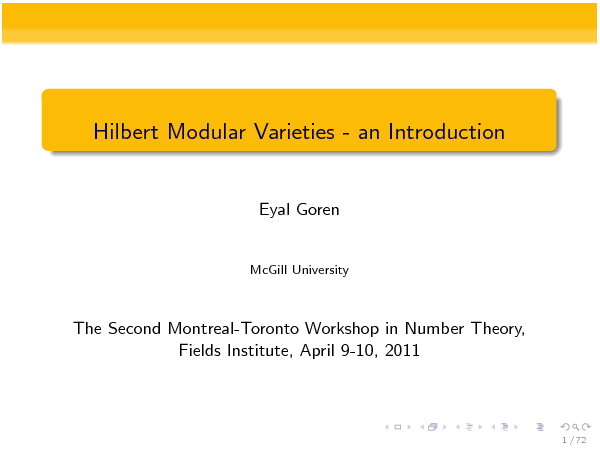 Hilbert Modular Varieties - an Introduction

Eyal Goren

McGill University

The Second Montreal-Toronto Workshop in Number Theory, Fields Institute, April 9-10, 2011

1 / 72